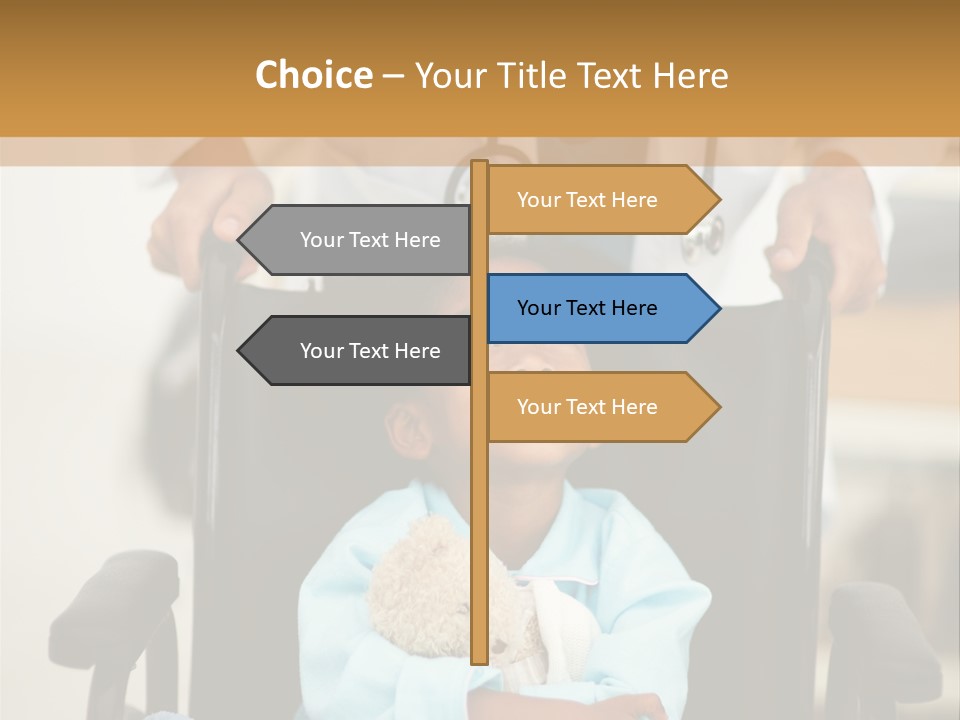 Choice – Your Title Text Here

Your Text Here

Your Text Here

Your Text Here

Your Text Here

Your Text Here